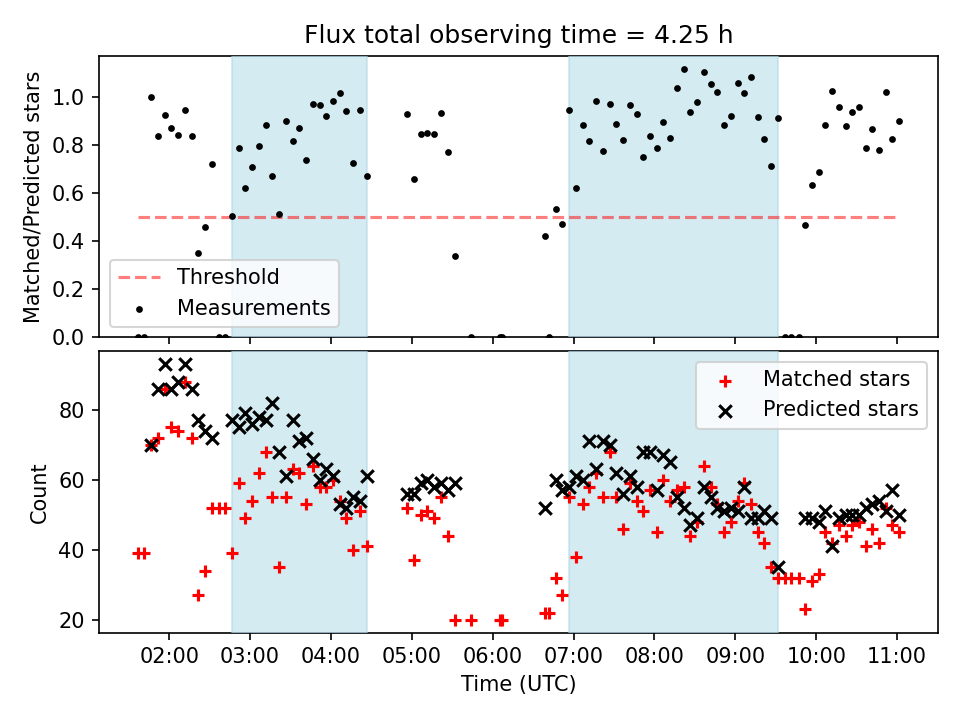 Flux total observing time = 4.25 h

Matched/Predicted stars

1.0
0.8
0.6
0.4
0.2
0.0

Threshold
Measurements

Count

80
60
40
20

Matched stars
Predicted stars

02:00 03:00 04:00 05:00 06:00 07:00 08:00 09:00 10:00 11:00

Time (UTC)